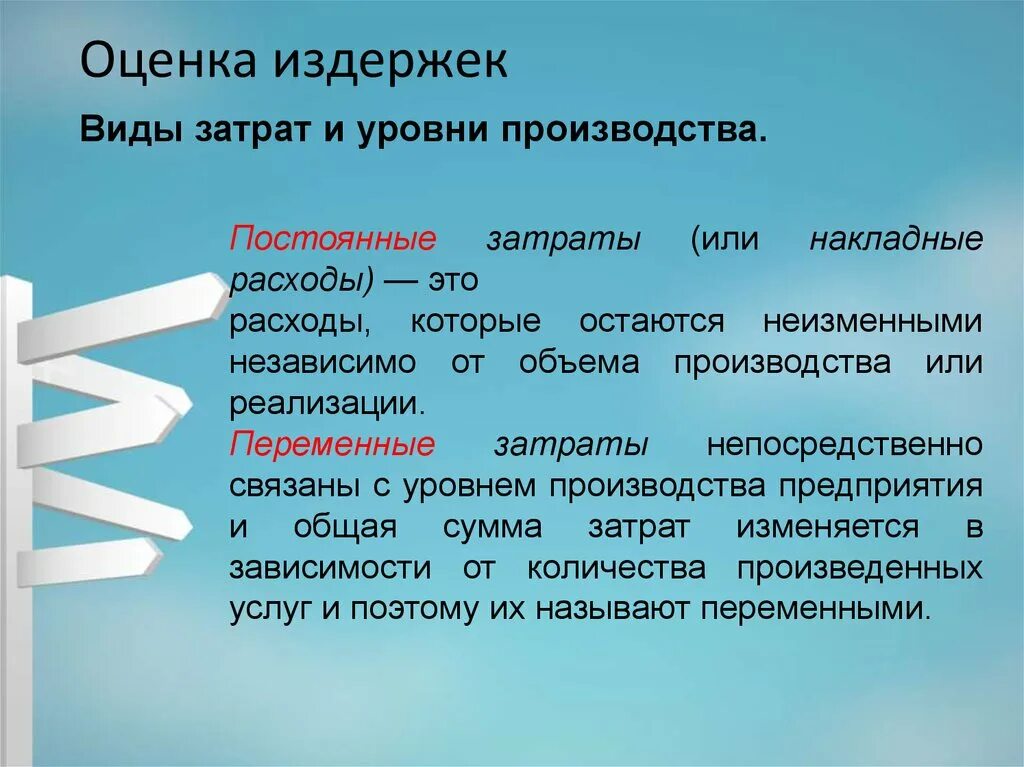 Оценка издержек

Виды затрат и уровни производства.

Постоянные затраты (или накладные расходы) — это
расходы, которые остаются неизменными независимо от объема производства или реализации.
Переменные затраты непосредственно связаны с уровнем производства предприятия и общая сумма затрат изменяется в зависимости от количества произведенных услуг и поэтому их называют переменными.